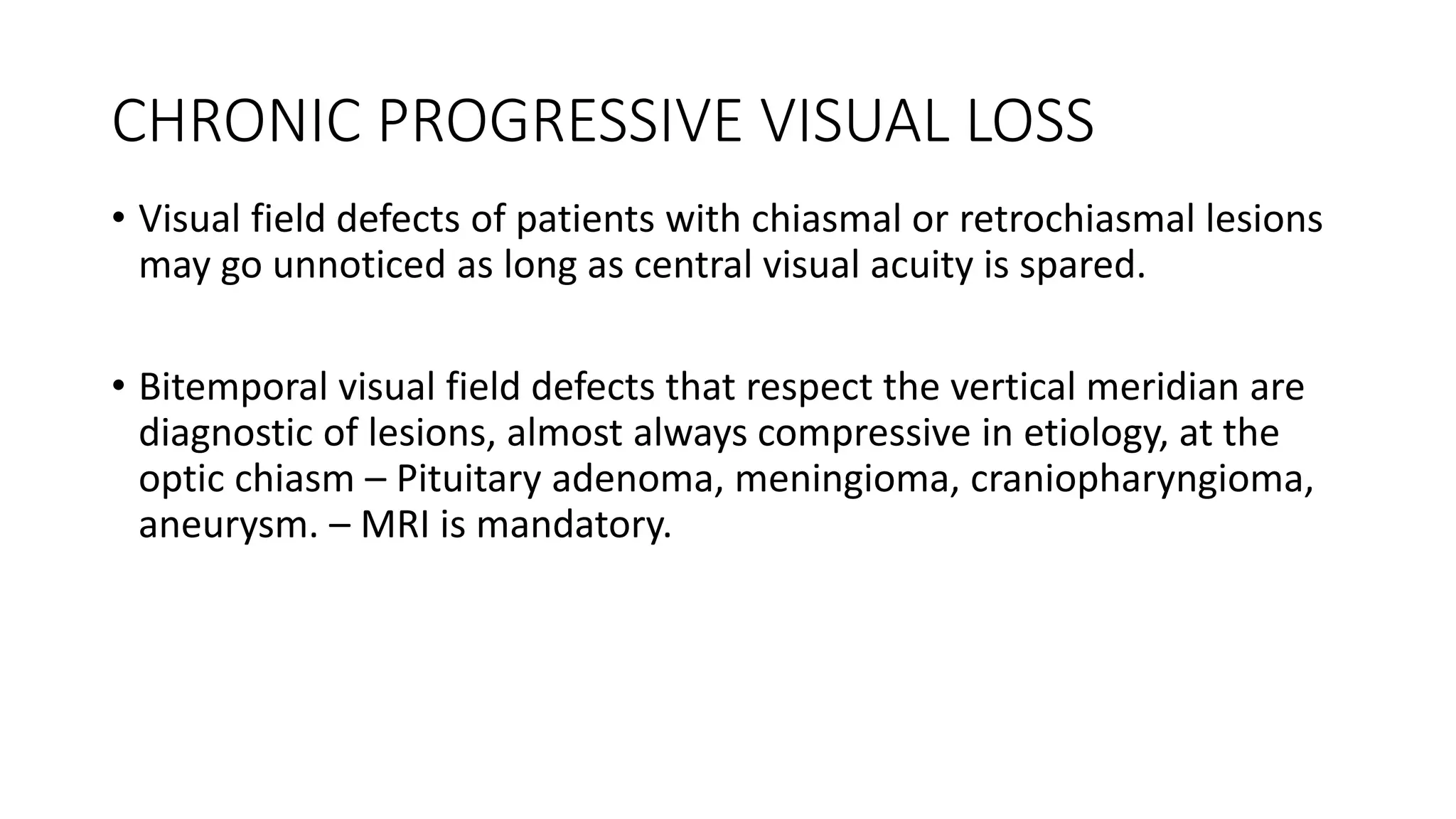 CHRONIC PROGRESSIVE VISUAL LOSS

• Visual field defects of patients with chiasmal or retrochiasmal lesions may go unnoticed as long as central visual acuity is spared.

• Bitemporal visual field defects that respect the vertical meridian are diagnostic of lesions, almost always compressive in etiology, at the optic chiasm – Pituitary adenoma, meningioma, craniopharyngioma, aneurysm. – MRI is mandatory.